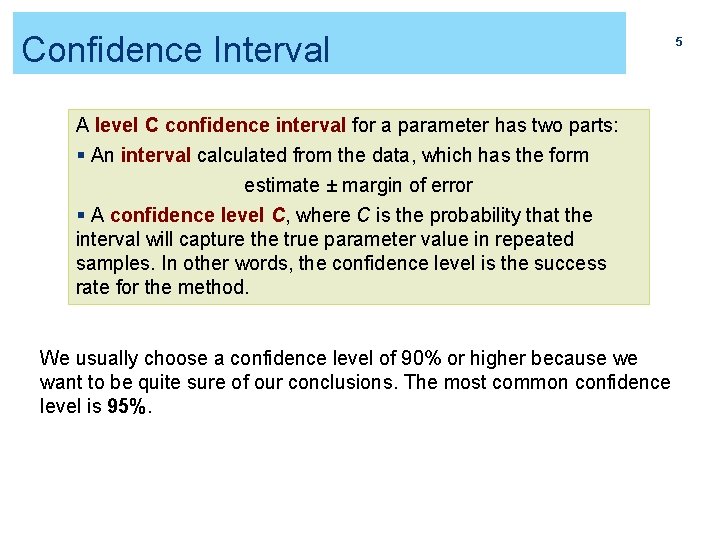 Confidence Interval

5

A level C confidence interval for a parameter has two parts:

▪ An interval calculated from the data, which has the form

estimate ± margin of error

▪ A confidence level C, where C is the probability that the interval will capture the true parameter value in repeated samples. In other words, the confidence level is the success rate for the method.

We usually choose a confidence level of 90% or higher because we want to be quite sure of our conclusions. The most common confidence level is 95%.